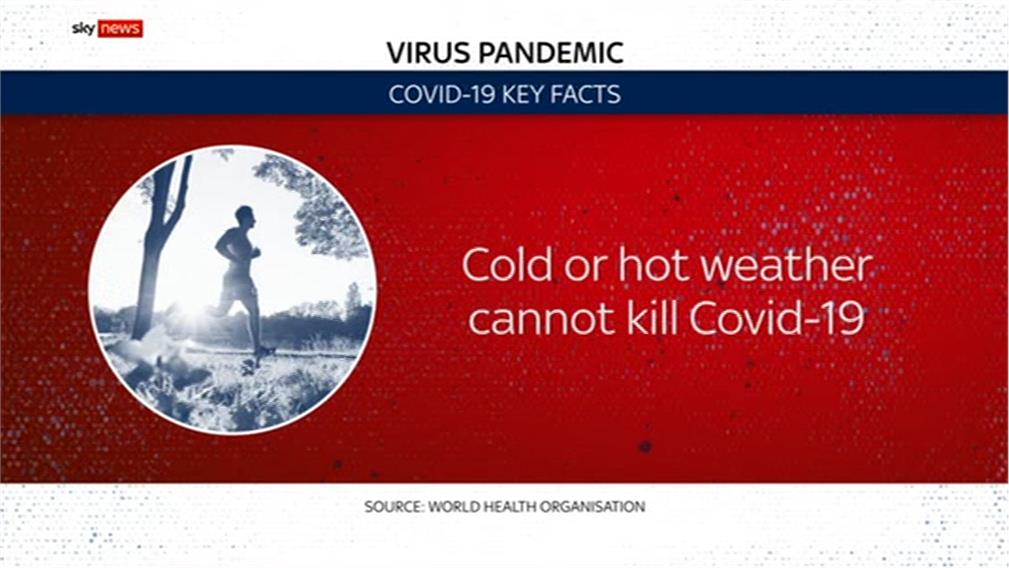 sky news

VIRUS PANDEMIC

COVID-19 KEY FACTS

Cold or hot weather cannot kill Covid-19

SOURCE: WORLD HEALTH ORGANISATION